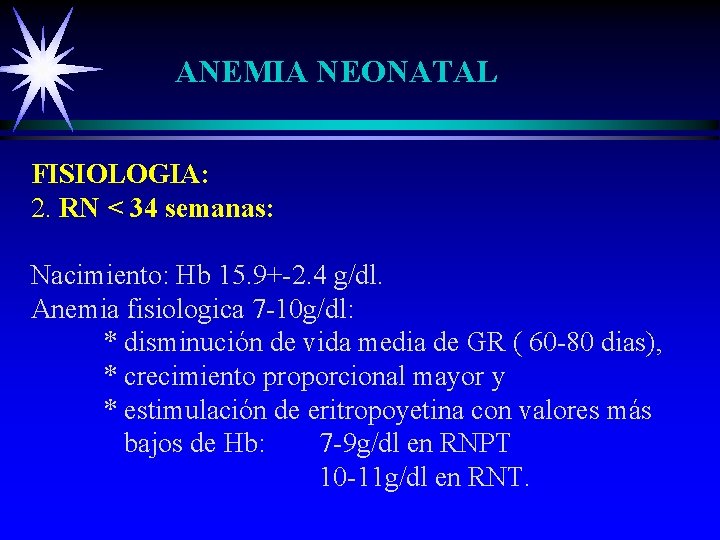 ANEMIA NEONATAL

FISIOLOGIA:
2. RN < 34 semanas:

Nacimiento: Hb 15.9+-2.4 g/dl.
Anemia fisiologica 7-10g/dl:
* disminución de vida media de GR ( 60-80 dias),
* crecimiento proporcional mayor y
* estimulación de eritropoyetina con valores más bajos de Hb: 7-9g/dl en RNPT
10-11g/dl en RNT.